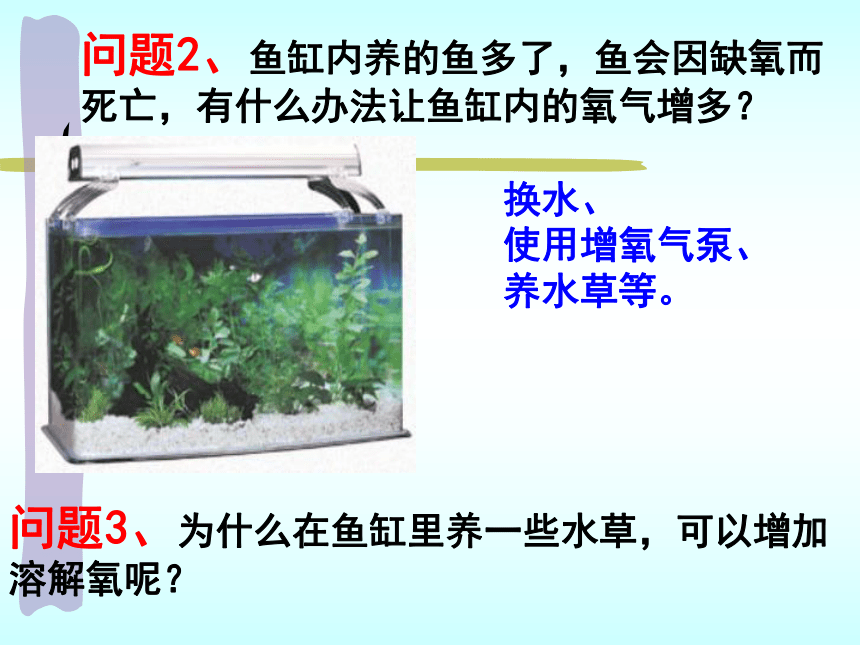 问题2、鱼缸内养的鱼多了，鱼会因缺氧而死亡，有什么办法让鱼缸内的氧气增多？

换水、
使用增氧气泵、
养水草等。

问题3、为什么在鱼缸里养一些水草，可以增加溶解氧呢？